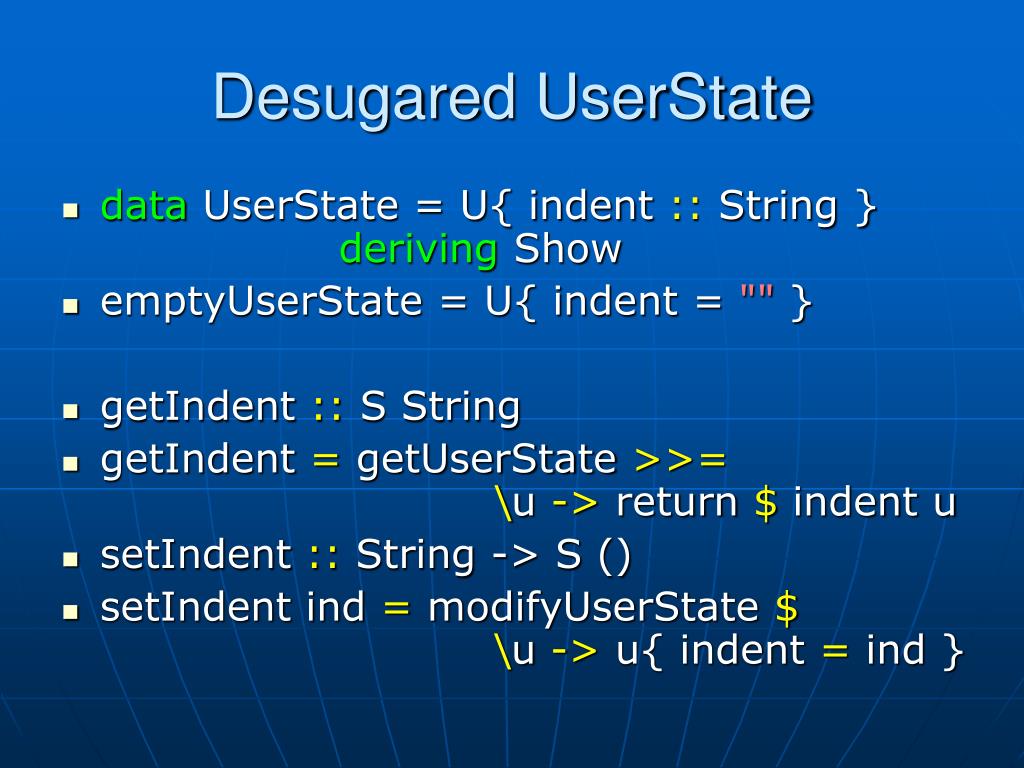 Desugared UserState

- data UserState = U{ indent :: String } deriving Show
- emptyUserState = U{ indent = "" }

- getIndent :: S String
- getIndent = getUserState >>= \u -> return $ indent u
- setIndent :: String -> S ()
- setIndent ind = modifyUserState $ \u -> u{ indent = ind }